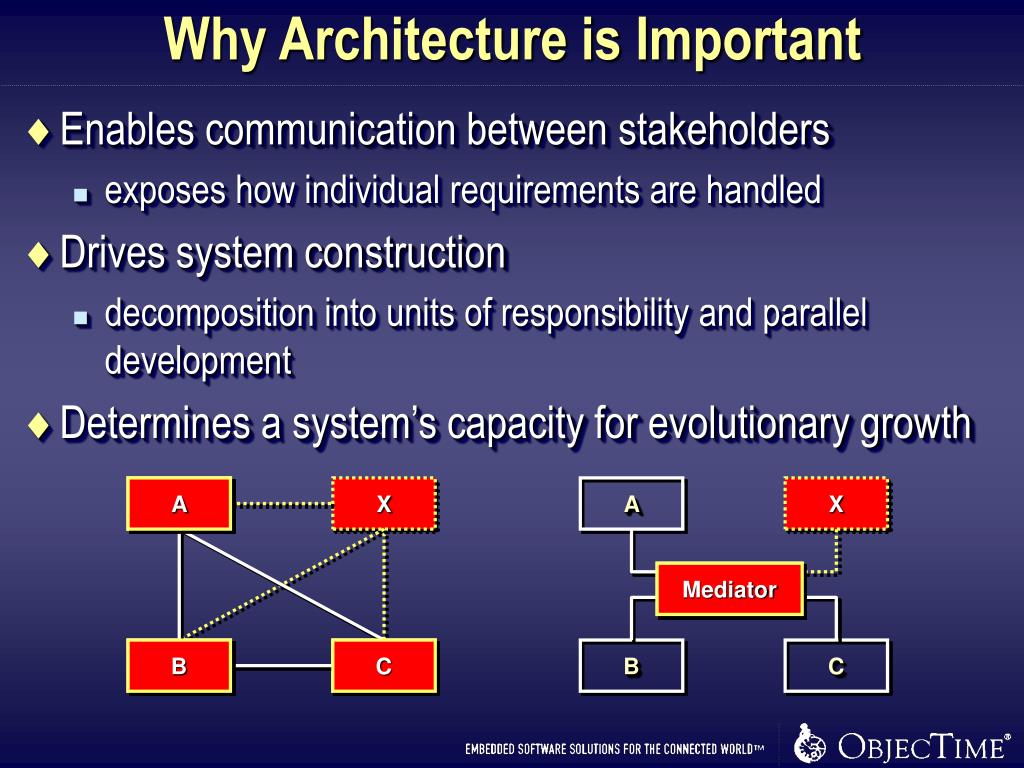 Why Architecture is Important

♦ Enables communication between stakeholders

▪ exposes how individual requirements are handled

♦ Drives system construction

▪ decomposition into units of responsibility and parallel development

♦ Determines a system's capacity for evolutionary growth

A
X
B
C

A
X
Mediator
B
C

EMBEDDED SOFTWARE SOLUTIONS FOR THE CONNECTED WORLD™
OBJECTIME®